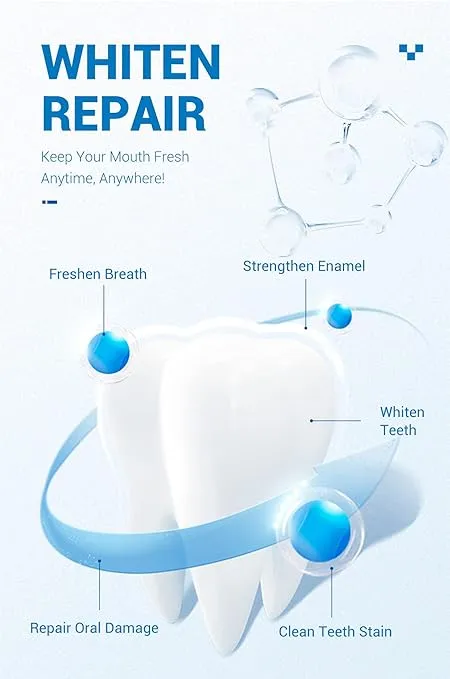 WHITEN
REPAIR

Keep Your Mouth Fresh Anytime, Anywhere!

Freshen Breath

Strengthen Enamel

Whiten Teeth

Repair Oral Damage

Clean Teeth Stain